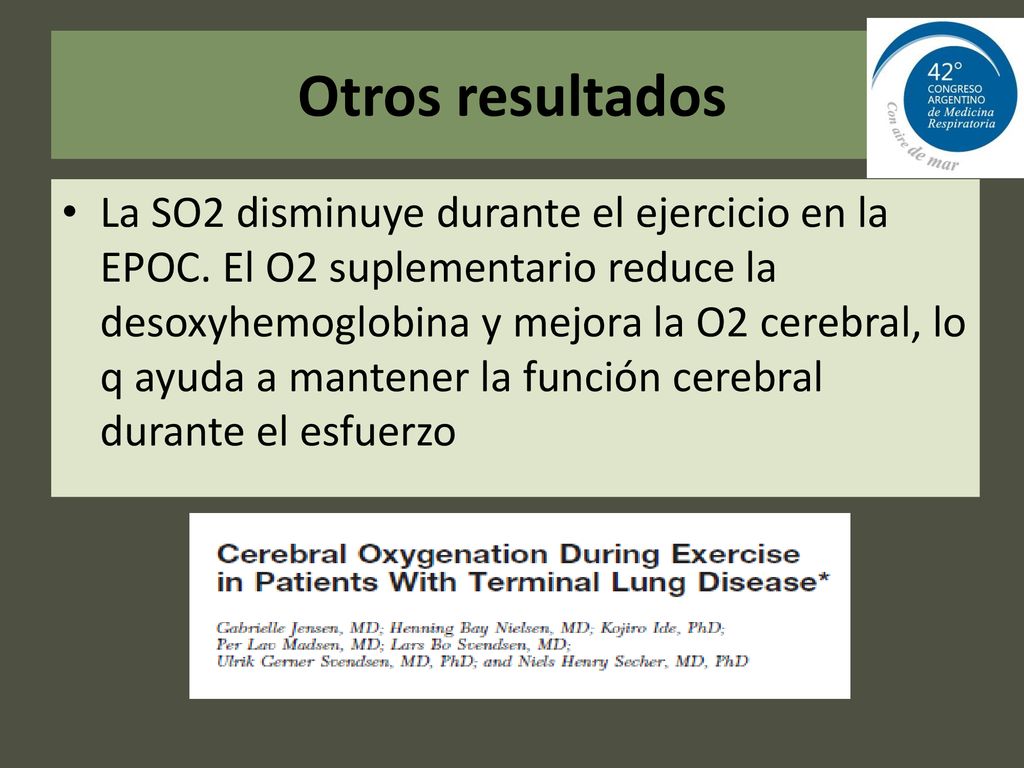 Otros resultados

42°
CONGRESO
ARGENTINO
de Medicina
Respiratoria
Con aire de mar

• La SO2 disminuye durante el ejercicio en la EPOC. El O2 suplementario reduce la desoxyhemoglobina y mejora la O2 cerebral, lo q ayuda a mantener la función cerebral durante el esfuerzo

Cerebral Oxygenation During Exercise in Patients With Terminal Lung Disease*

Gabrielle Jensen, MD; Henning Bay Nielsen, MD; Kojiro Ide, PhD; Per Lav Madsen, MD; Lars Bo Svendsen, MD; Ulrik Gerner Svendsen, MD, PhD; and Niels Henry Secher, MD, PhD